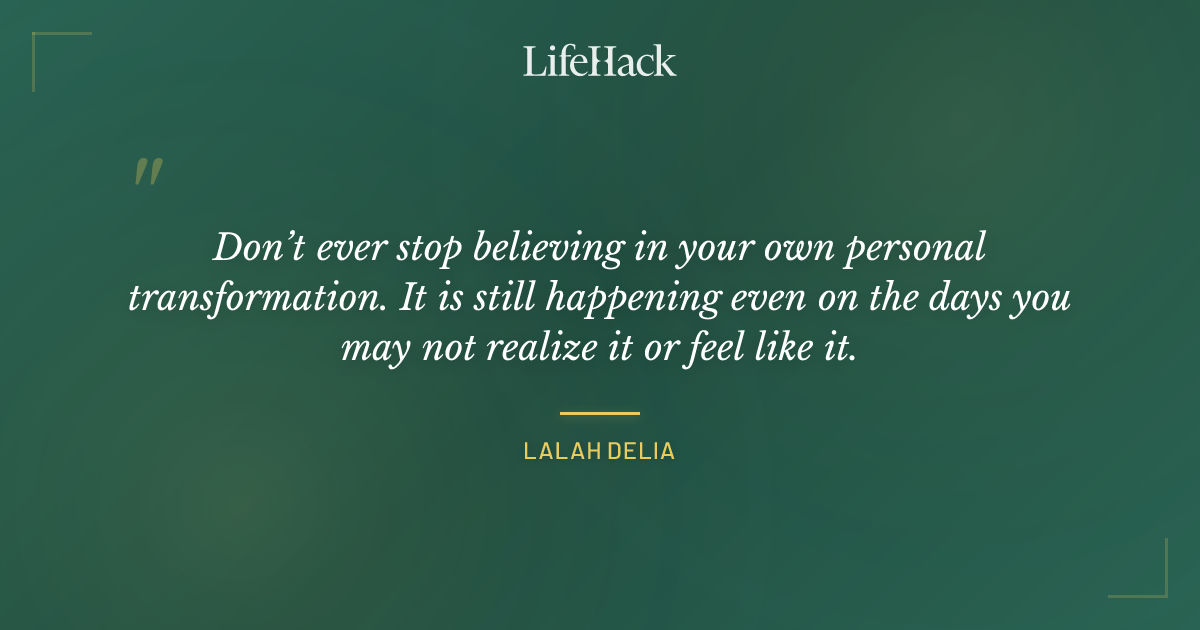 LifeHack

"

Don't ever stop believing in your own personal transformation. It is still happening even on the days you may not realize it or feel like it.

LALAH DELIA